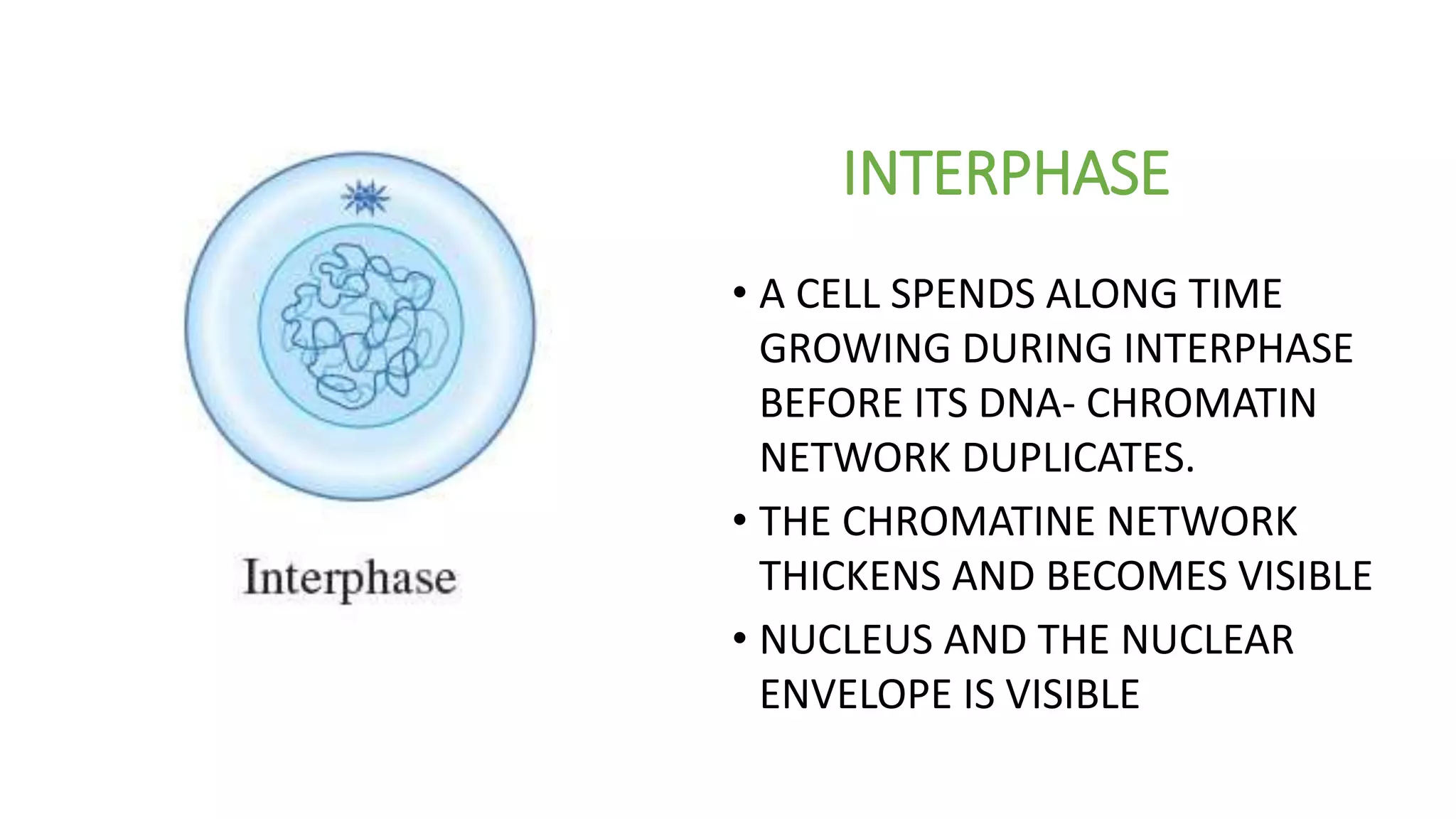 Interphase

INTERPHASE

• A CELL SPENDS ALONG TIME GROWING DURING INTERPHASE BEFORE ITS DNA- CHROMATIN NETWORK DUPLICATES.

• THE CHROMATINE NETWORK THICKENS AND BECOMES VISIBLE

• NUCLEUS AND THE NUCLEAR ENVELOPE IS VISIBLE